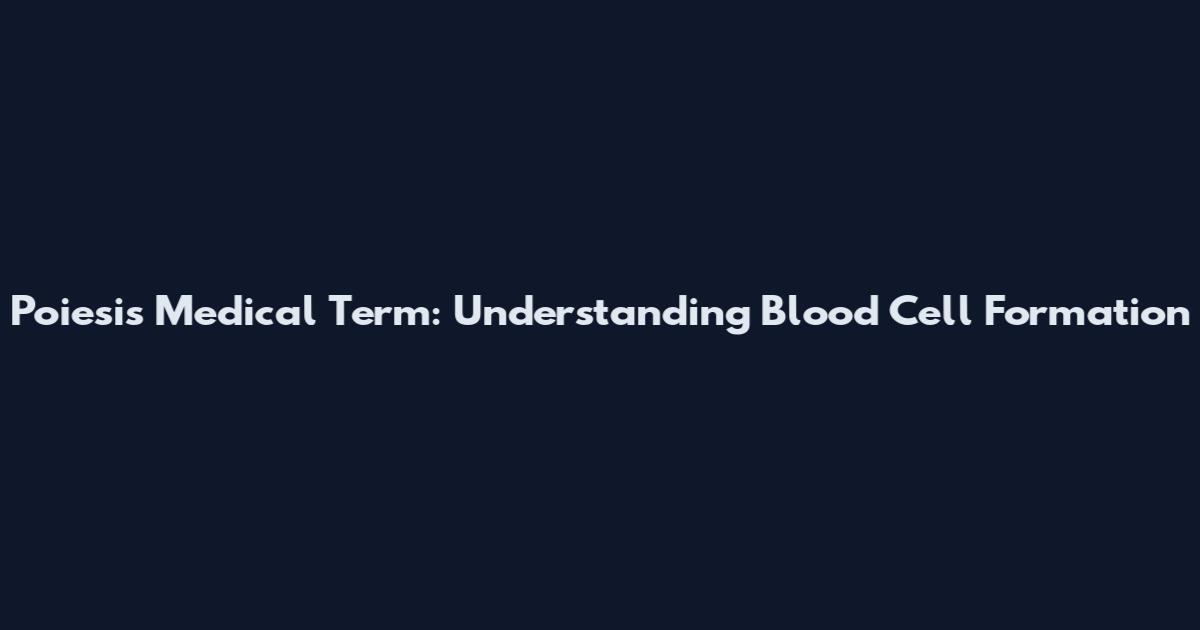 Poiesis Medical Term: Understanding Blood Cell Formation